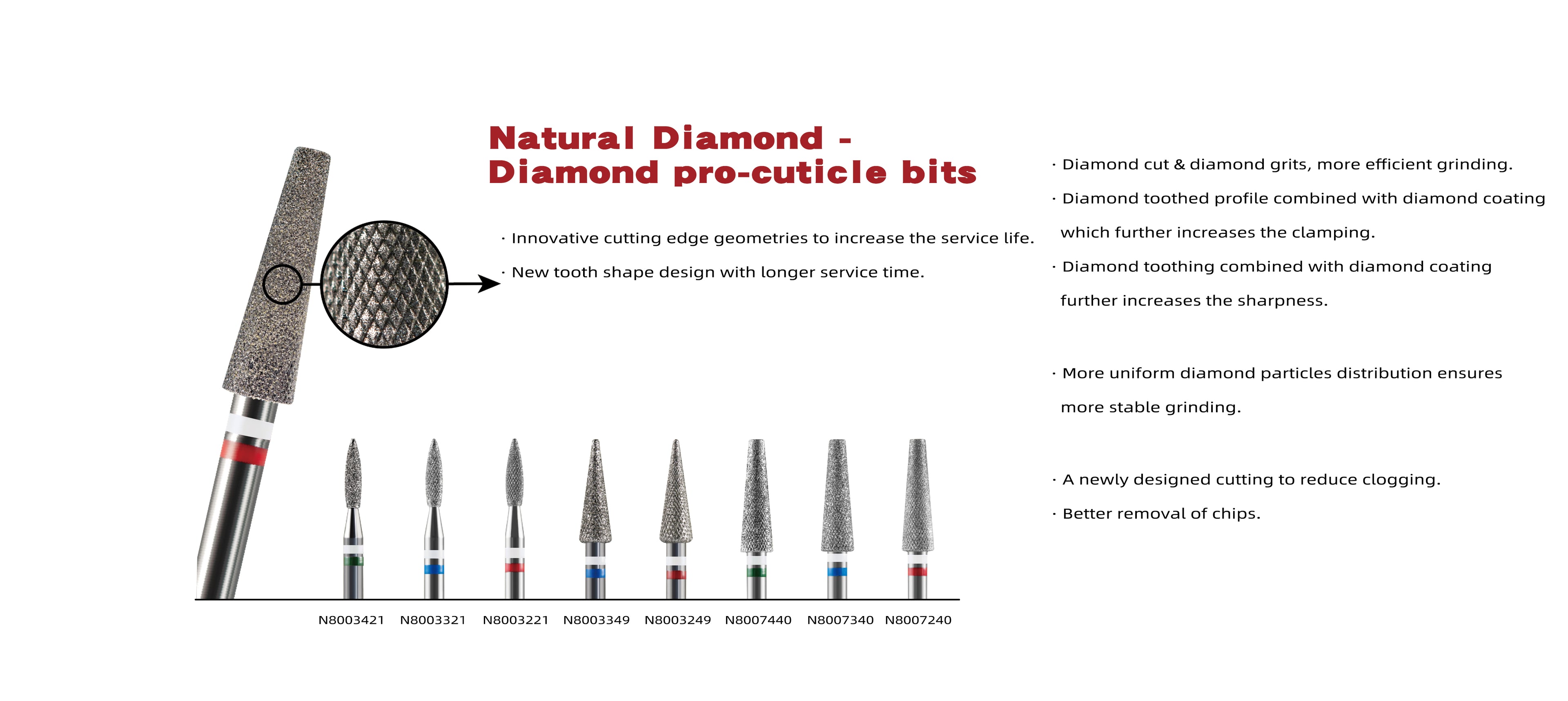 Natural Diamond -
Diamond pro-cuticle bits

· Innovative cutting edge geometries to increase the service life.

· New tooth shape design with longer service time.

N8003421 N8003321 N8003221 N8003349 N8003249 N8007440 N8007340 N8007240

· Diamond cut & diamond grits, more efficient grinding.

· Diamond toothed profile combined with diamond coating which further increases the clamping.

· Diamond toothing combined with diamond coating further increases the sharpness.

· More uniform diamond particles distribution ensures more stable grinding.

· A newly designed cutting to reduce clogging.

· Better removal of chips.